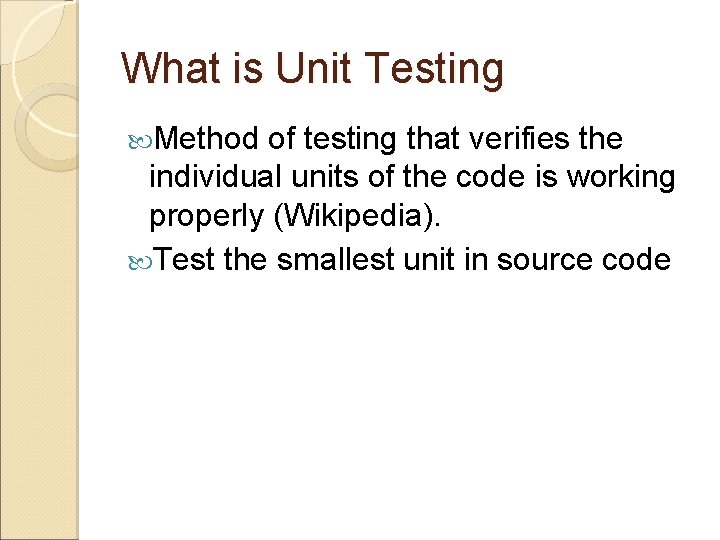 What is Unit Testing

Method of testing that verifies the individual units of the code is working properly (Wikipedia).

Test the smallest unit in source code